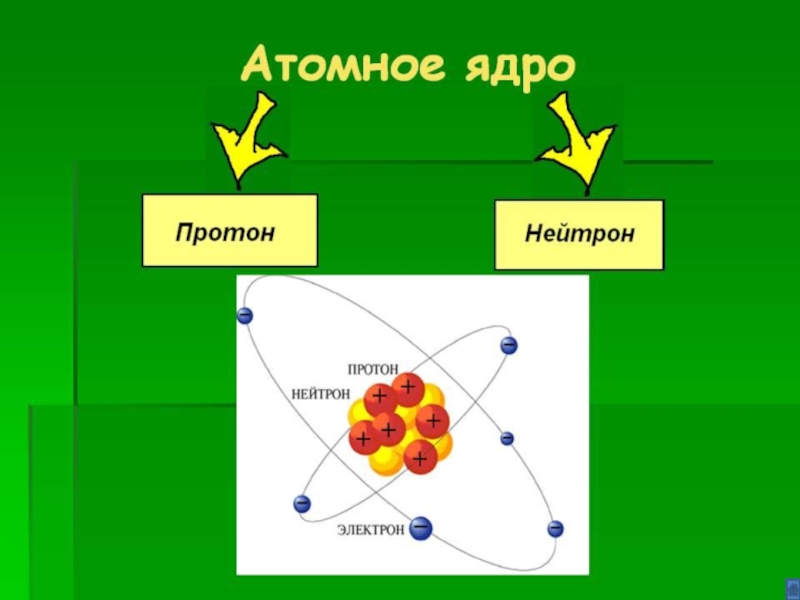 Атомное ядро

Протон

Нейтрон

ПРОТОН

НЕЙТРОН

ЭЛЕКТРОН